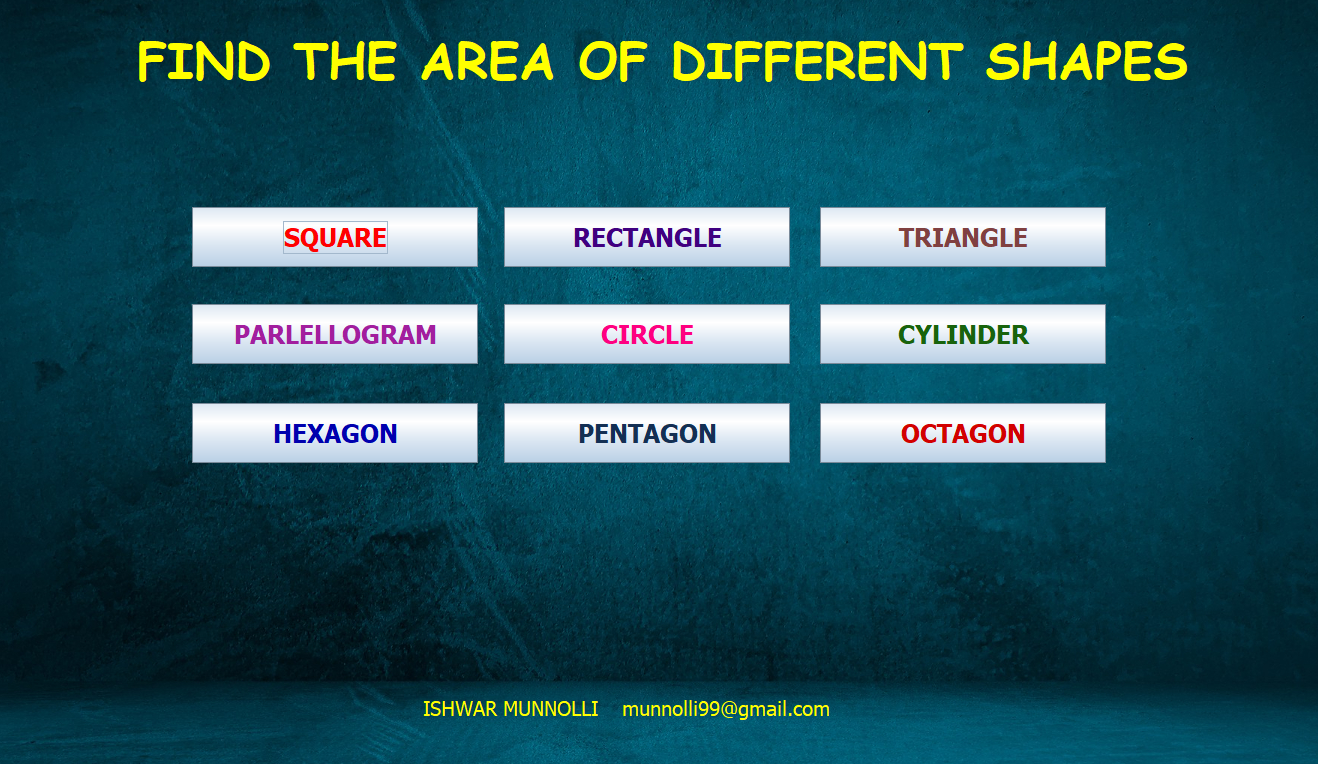 FIND THE AREA OF DIFFERENT SHAPES

SQUARE
RECTANGLE
TRIANGLE
PARLELLOGRAM
CIRCLE
CYLINDER
HEXAGON
PENTAGON
OCTAGON

ISHWAR MUNNOLLI munnolli99@gmail.com